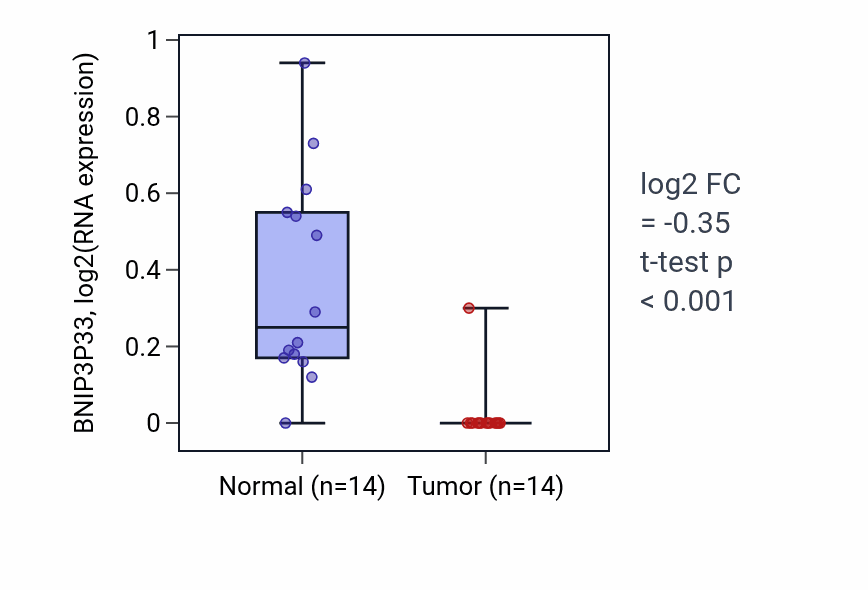 BNIP3P33, log2(RNA expression)

1
0.8
0.6
0.4
0.2
0

Normal (n=14)
Tumor (n=14)

log2 FC
= -0.35
t-test p
< 0.001